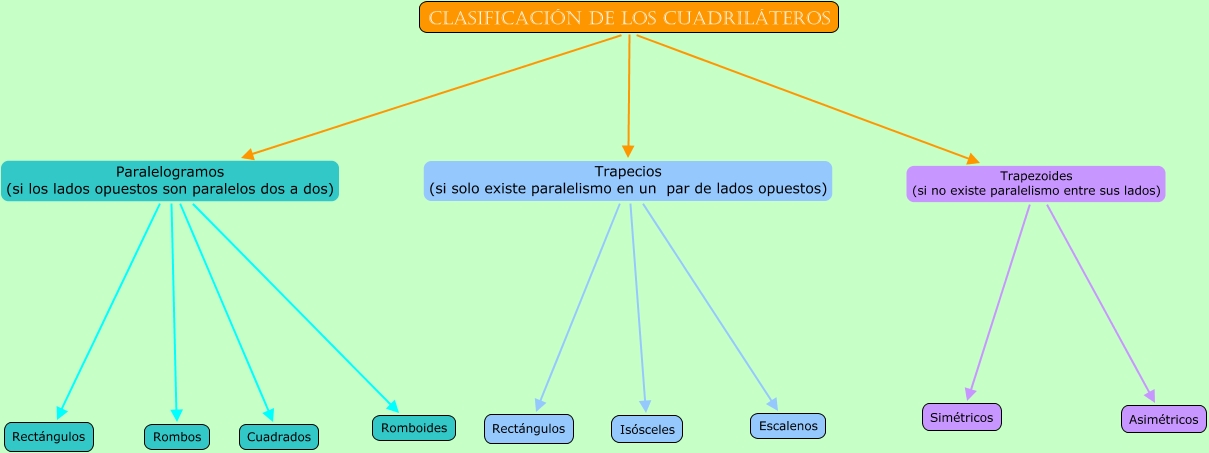 CLASIFICACIÓN DE LOS CUADRILÁTEROS

Paralelogramos
(si los lados opuestos son paralelos dos a dos)

Trapecios
(si solo existe paralelismo en un par de lados opuestos)

Trapezoides
(si no existe paralelismo entre sus lados)

Rectángulos

Rombos

Cuadrados

Romboides

Rectángulos

Isósceles

Escalenos

Simétricos

Asimétricos